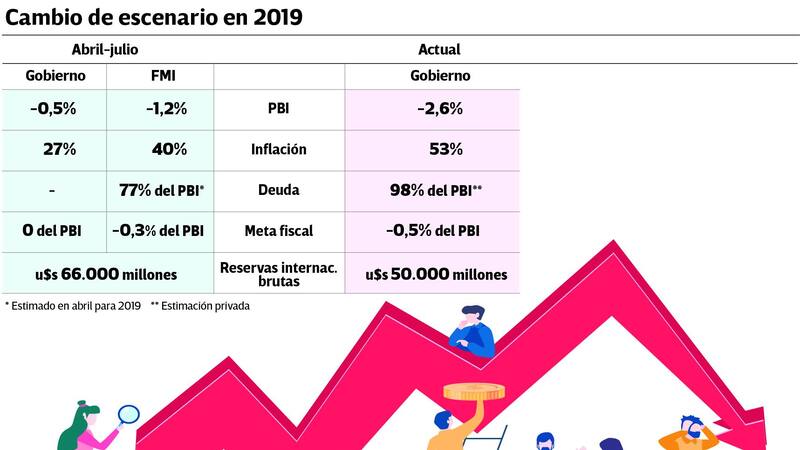 Cambio de escenario en 2019

| Abril-julio | | | Actual |
|---|---|---|---|
| Gobierno | FMI | | Gobierno |
| -0,5% | -1,2% | PBI | -2,6% |
| 27% | 40% | Inflación | 53% |
| - | 77% del PBI* | Deuda | 98% del PBI** |
| 0 del PBI | -0,3% del PBI | Meta fiscal | -0,5% del PBI |
| u$s 66.000 millones | | Reservas internac. brutas | u$s 50.000 millones |

* Estimado en abril para 2019 ** Estimación privada